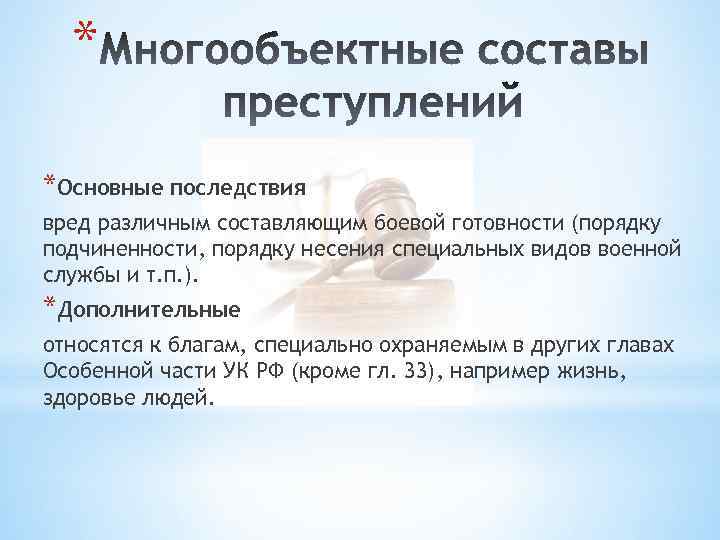 *Многообъектные составы преступлений

*Основные последствия

вред различным составляющим боевой готовности (порядку подчиненности, порядку несения специальных видов военной службы и т.п.).

*Дополнительные

относятся к благам, специально охраняемым в других главах Особенной части УК РФ (кроме гл. 33), например жизнь, здоровье людей.